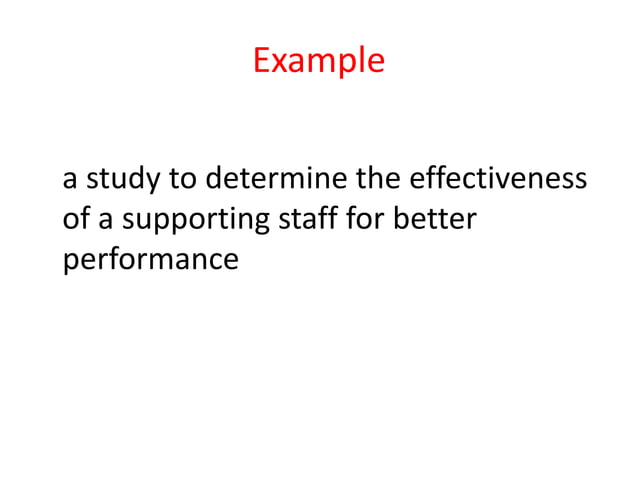 Example

a study to determine the effectiveness of a supporting staff for better performance